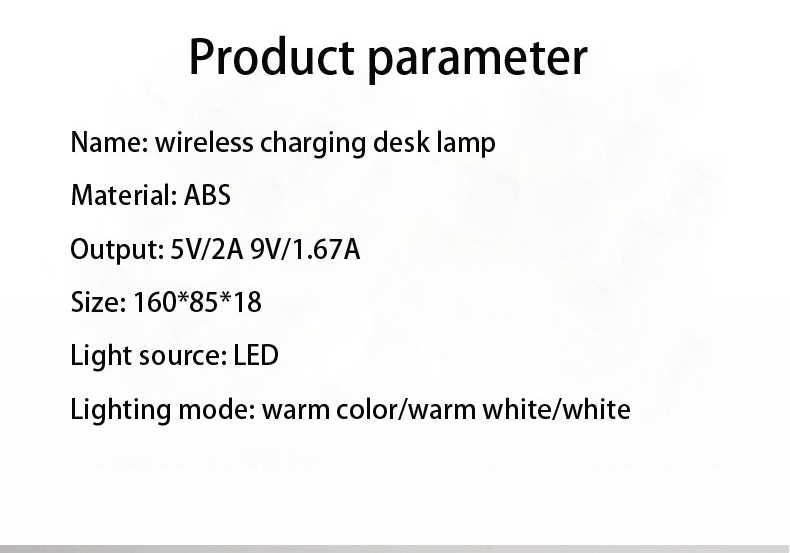 Product parameter

Name: wireless charging desk lamp

Material: ABS

Output: 5V/2A 9V/1.67A

Size: 160*85*18

Light source: LED

Lighting mode: warm color/warm white/white